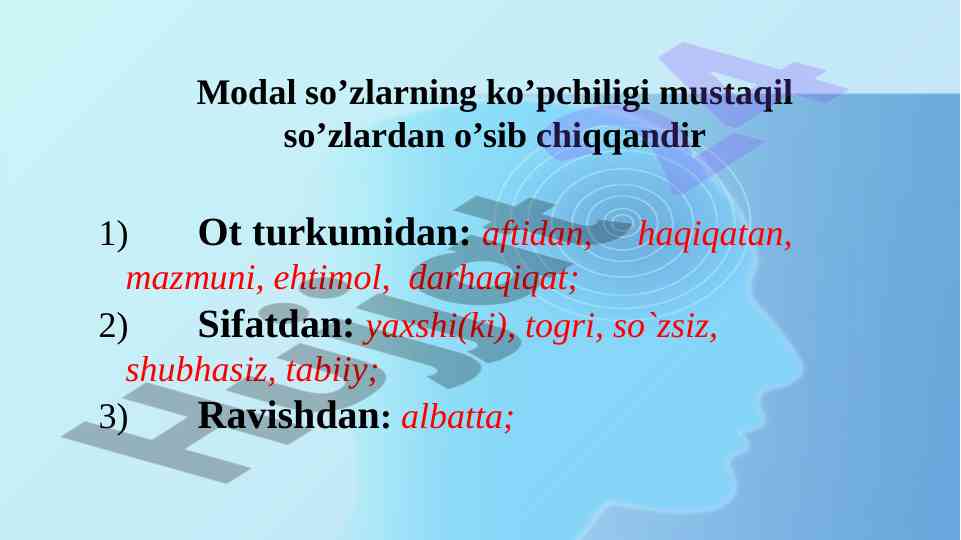 Modal so’zlarning ko’pchiligi mustaqil so’zlardan o’sib chiqqandir

1) Ot turkumidan: aftidan, haqiqatan, mazmuni, ehtimol, darhaqiqat;
2) Sifatdan: yaxshi(ki), togri, so`zsiz, shubhasiz, tabiiy;
3) Ravishdan: albatta;

Hujjat